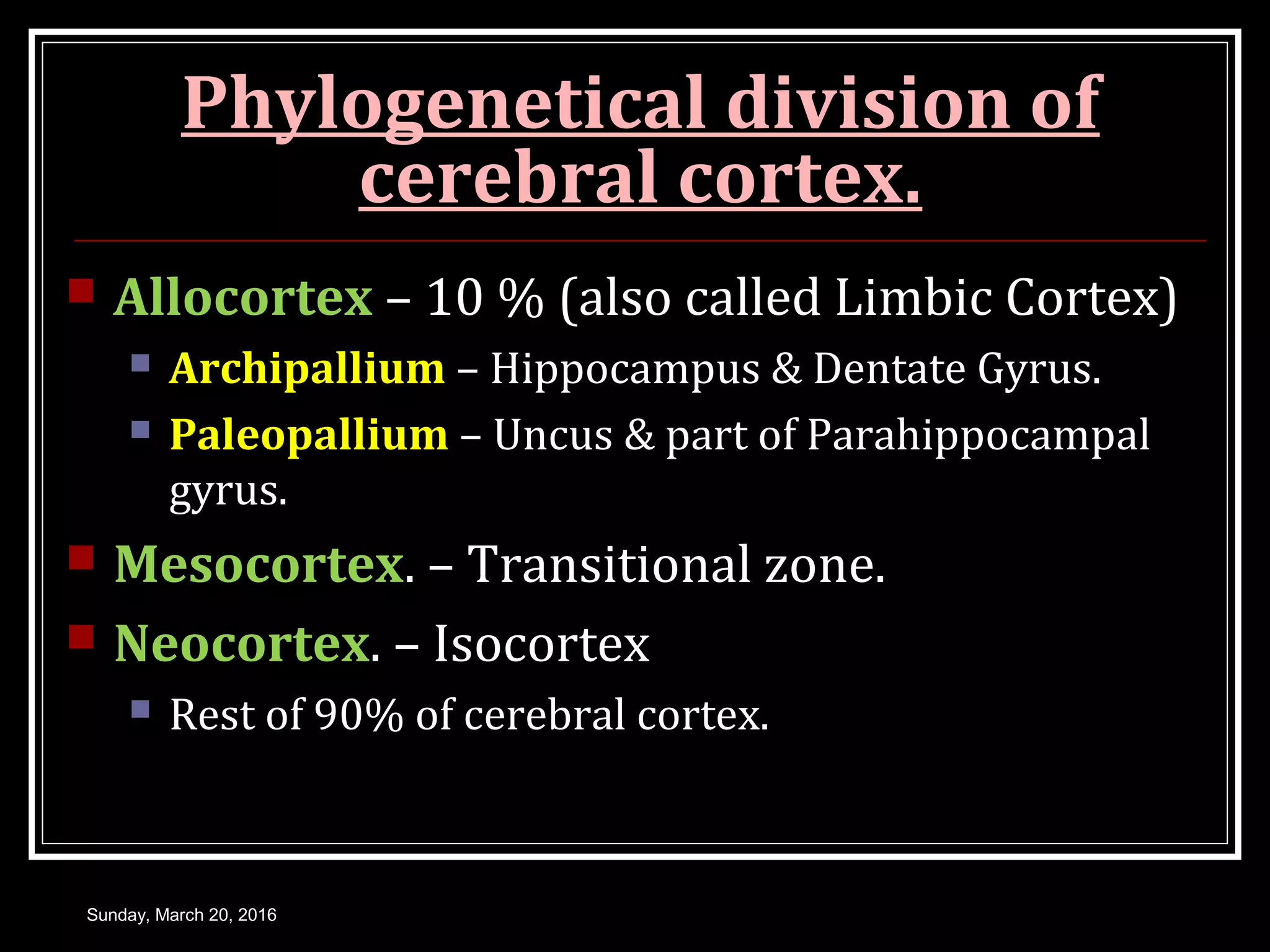 Phylogenetical division of cerebral cortex.

Allocortex – 10 % (also called Limbic Cortex)

Archipallium – Hippocampus & Dentate Gyrus.

Paleopallium – Uncus & part of Parahippocampal gyrus.

Mesocortex. – Transitional zone.

Neocortex. – Isocortex

Rest of 90% of cerebral cortex.

Sunday, March 20, 2016